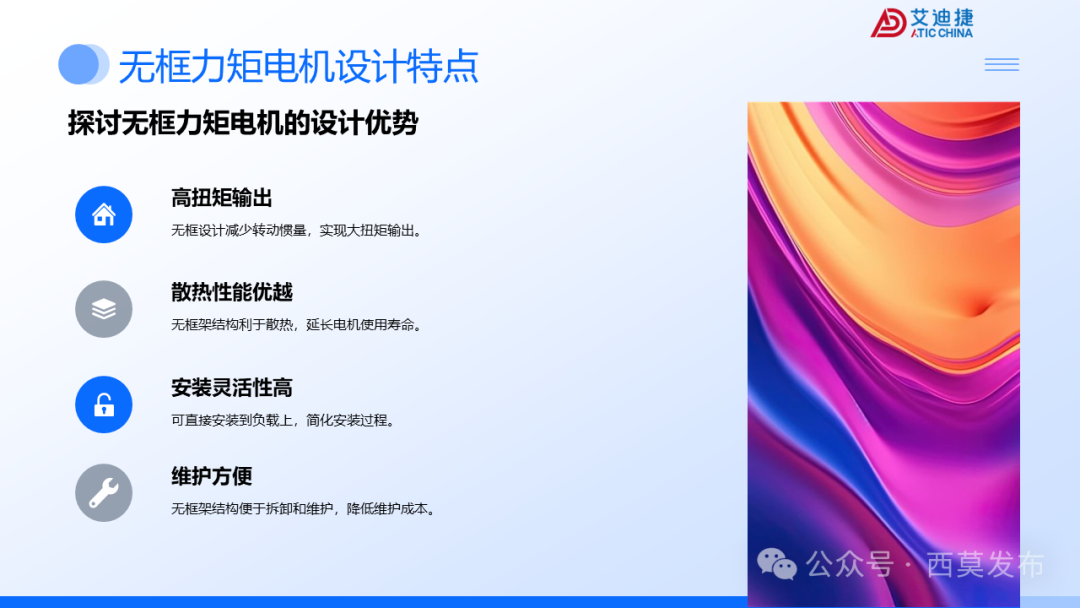 艾迪捷
ATIC CHINA

无框力矩电机设计特点

探讨无框力矩电机的设计优势

高扭矩输出
无框设计减少转动惯量，实现大扭矩输出。

散热性能优越
无框架结构利于散热，延长电机使用寿命。

安装灵活性高
可直接安装到负载上，简化安装过程。

维护方便
无框架结构便于拆卸和维护，降低维护成本。

公众号 · 西莫发布